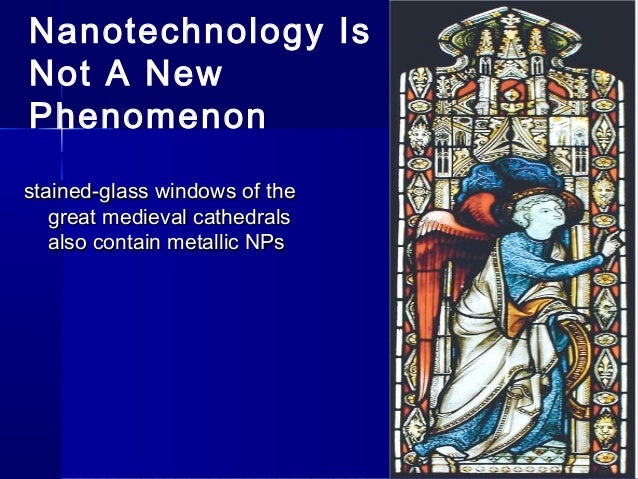 Nanotechnology Is Not A New Phenomenon

stained-glass windows of the great medieval cathedrals also contain metallic NPs